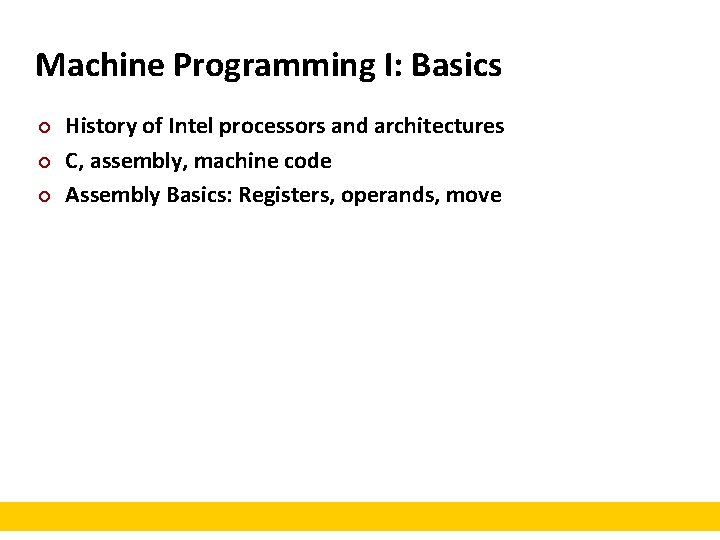 Machine Programming I: Basics

- History of Intel processors and architectures
- C, assembly, machine code
- Assembly Basics: Registers, operands, move